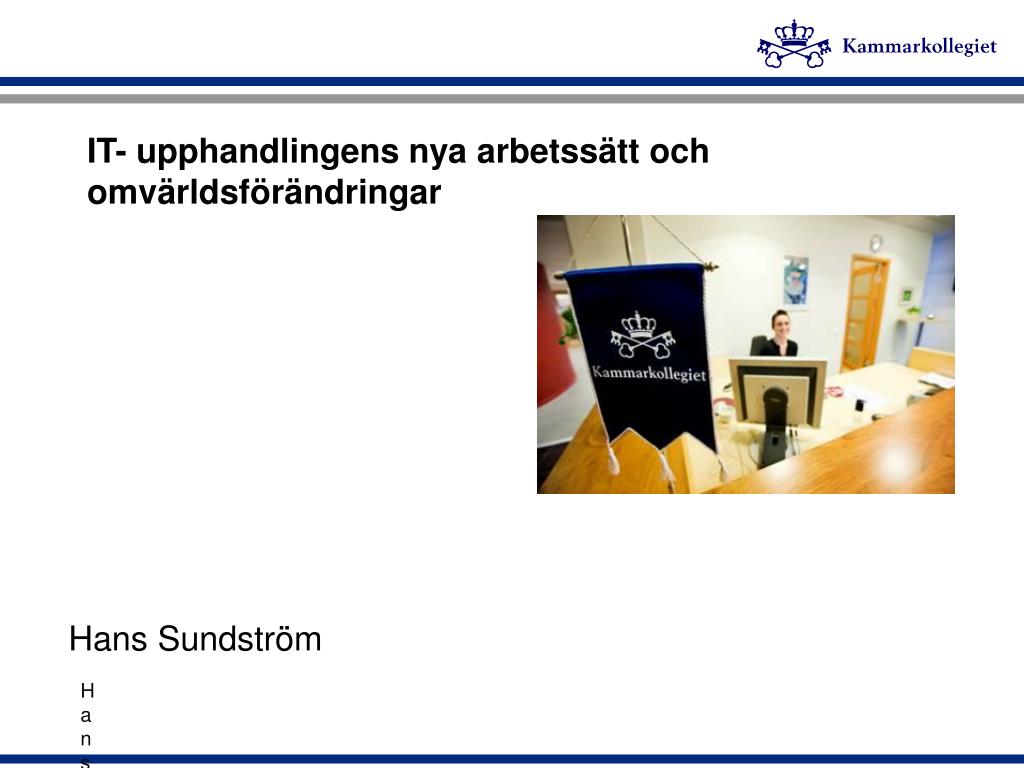 Kammarkollegiet

IT- upphandlingens nya arbetssätt och omvärldsförändringar

Kammarkollegiet

Hans Sundström

H
a
n
s